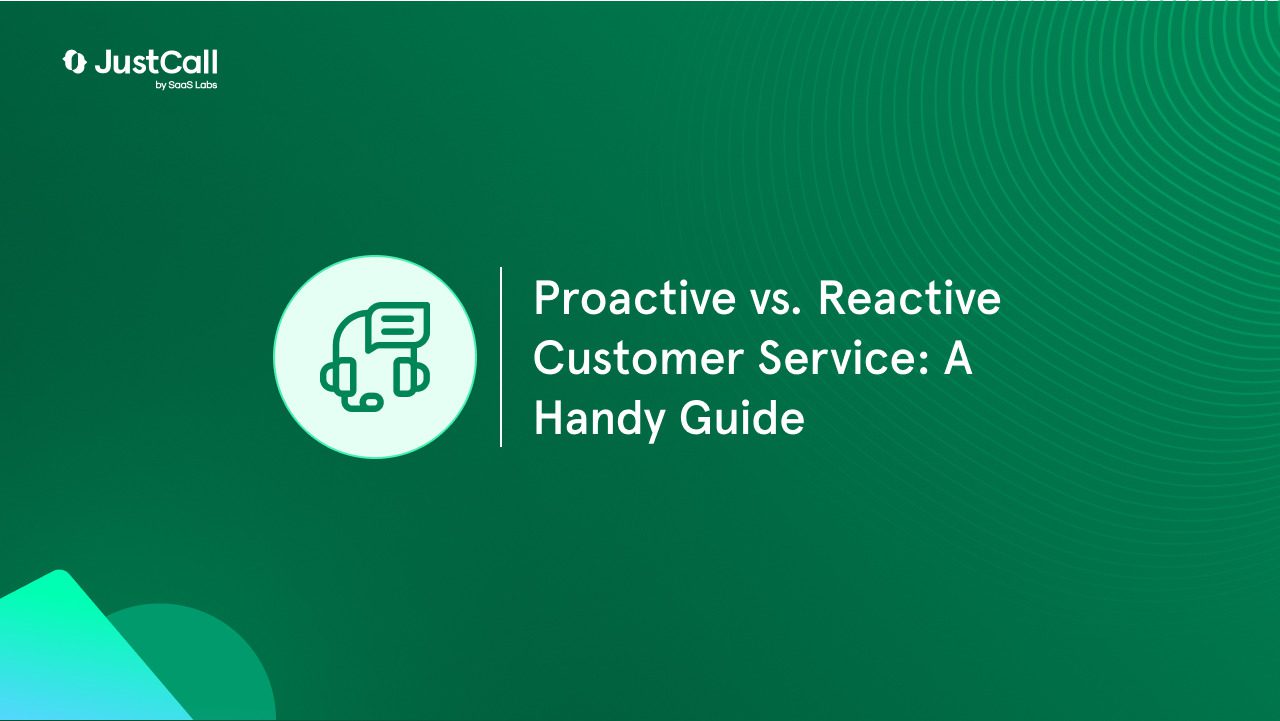 JustCall
by SaaS Labs

Proactive vs. Reactive Customer Service: A Handy Guide